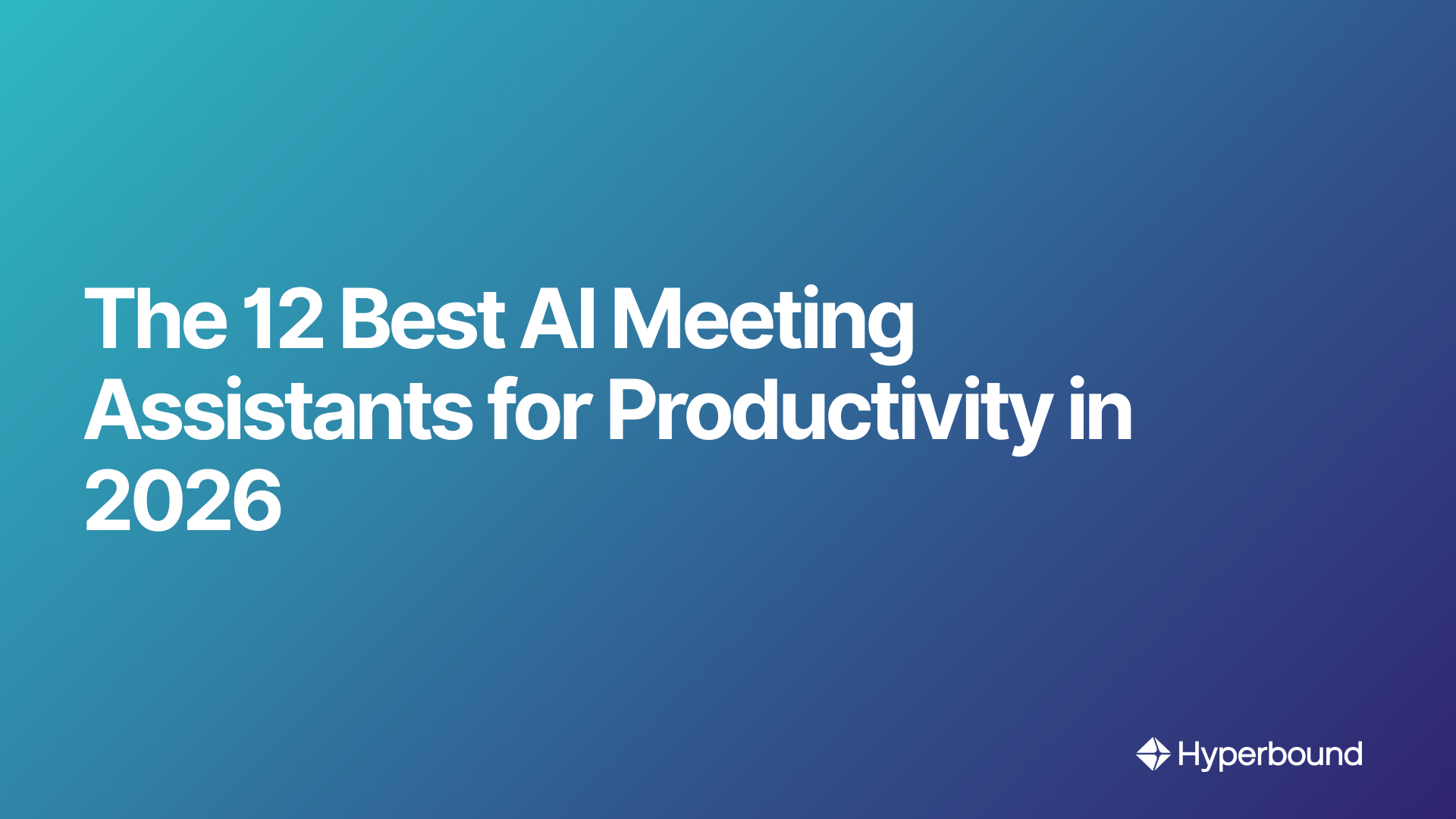 The 12 Best AI Meeting Assistants for Productivity in 2026

Hyperbound